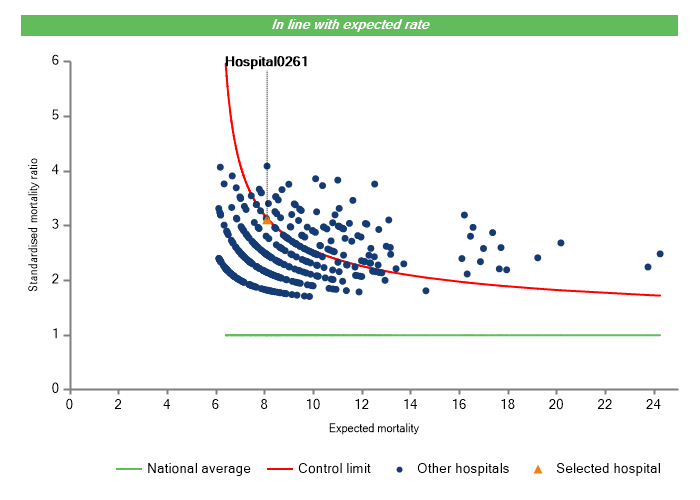 In line with expected rate

Hospital0261

Standardised mortality ratio

6
5
4
3
2
1
0

0 2 4 6 8 10 12 14 16 18 20 22 24

Expected mortality

National average
Control limit
Other hospitals
Selected hospital